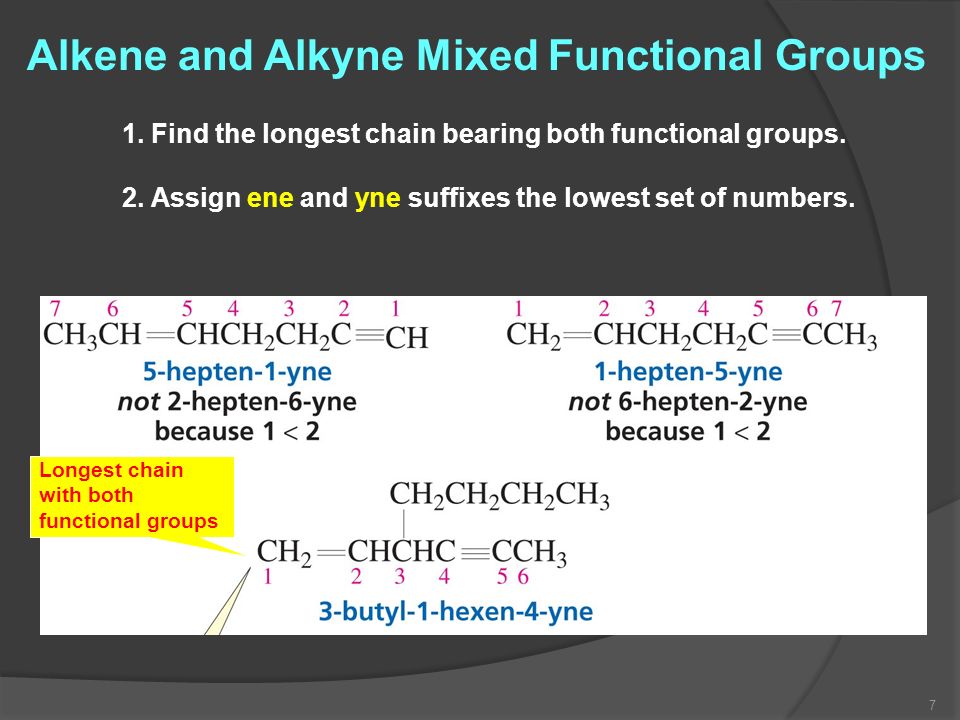 Alkene and Alkyne Mixed Functional Groups

1. Find the longest chain bearing both functional groups.

2. Assign ene and yne suffixes the lowest set of numbers.

7 6 5 4 3 2 1
$CH_3CH=CHCH_2CH_2C\equiv CH$
5-hepten-1-yne
not 2-hepten-6-yne
because 1 < 2

1 2 3 4 5 6 7
$CH_2=CHCH_2CH_2C\equiv CCH_3$
1-hepten-5-yne
not 6-hepten-2-yne
because 1 < 2

Longest chain with both functional groups

$CH_2CH_2CH_2CH_3$
$CH_2=CHCHC\equiv CCH_3$
1 2 3 4 5 6
3-butyl-1-hexen-4-yne

7